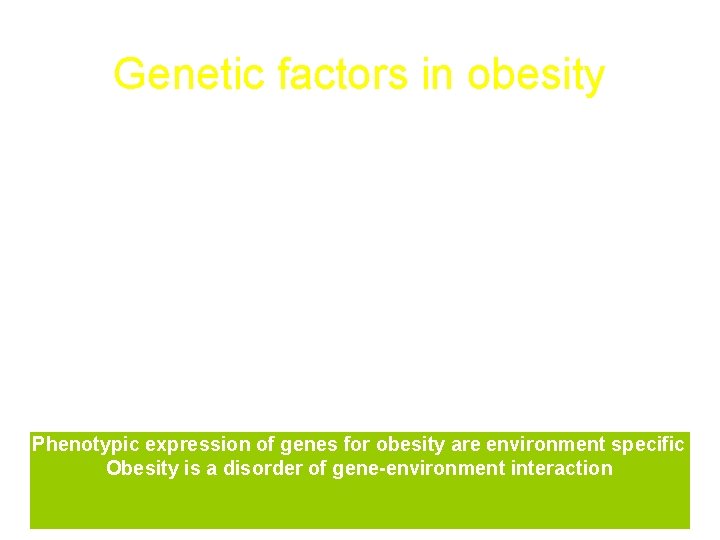 Genetic factors in obesity

Phenotypic expression of genes for obesity are environment specific
Obesity is a disorder of gene-environment interaction